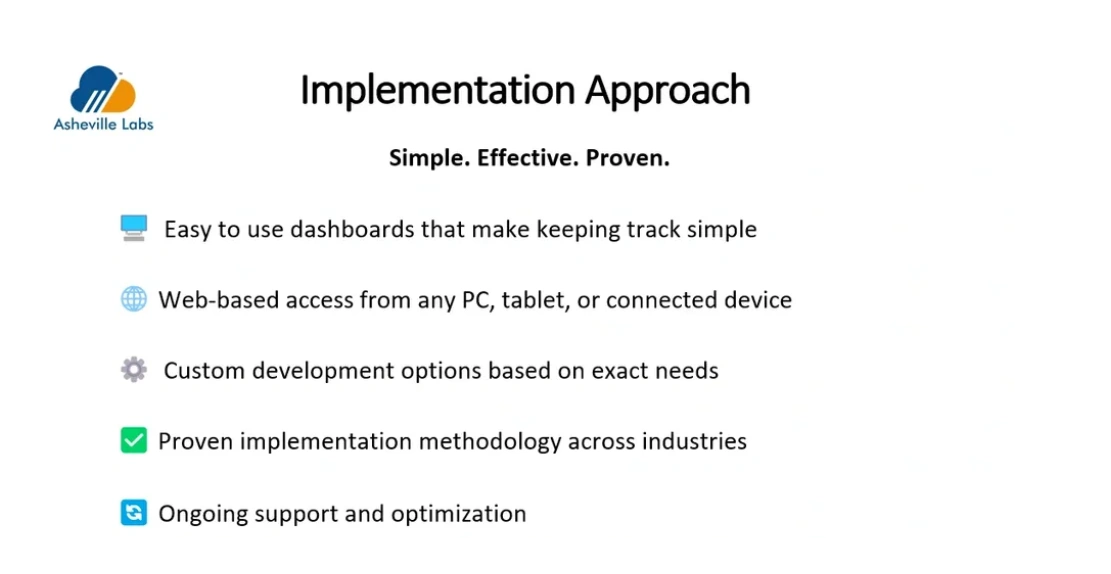 Asheville Labs

Implementation Approach

Simple. Effective. Proven.

Easy to use dashboards that make keeping track simple

Web-based access from any PC, tablet, or connected device

Custom development options based on exact needs

Proven implementation methodology across industries

Ongoing support and optimization